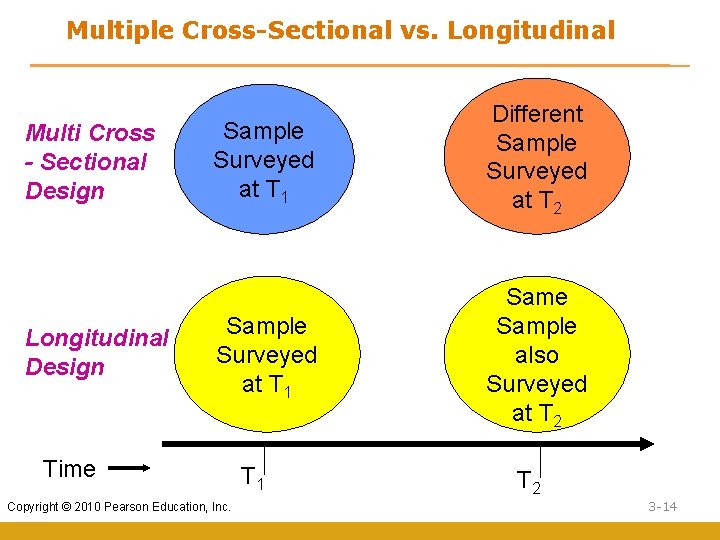 Multiple Cross-Sectional vs. Longitudinal

Multi Cross - Sectional Design

Sample Surveyed at $T_1$

Different Sample Surveyed at $T_2$

Longitudinal Design

Sample Surveyed at $T_1$

Same Sample also Surveyed at $T_2$

Time

$T_1$

$T_2$

Copyright © 2010 Pearson Education, Inc.

3-14